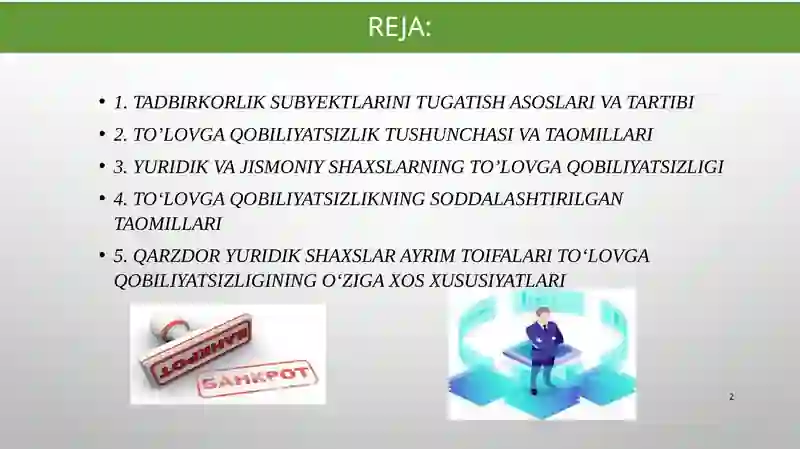 REJA:

• 1. TADBIRKORLIK SUBYEKTLARINI TUGATISH ASOSLARI VA TARTIBI

• 2. TO’LOVGA QOBILIYATSIZLIK TUSHUNCHASI VA TAOMILLARI

• 3. YURIDIK VA JISMONIY SHAXSLARNING TO’LOVGA QOBILIYATSIZLIGI

• 4. TO‘LOVGA QOBILIYATSIZLIKNING SODDALASHTIRILGAN TAOMILLARI

• 5. QARZDOR YURIDIK SHAXSLAR AYRIM TOIFALARI TO‘LOVGA QOBILIYATSIZLIGINING O‘ZIGA XOS XUSUSIYATLARI

БАНКРОТ

БАНКРОТ

2